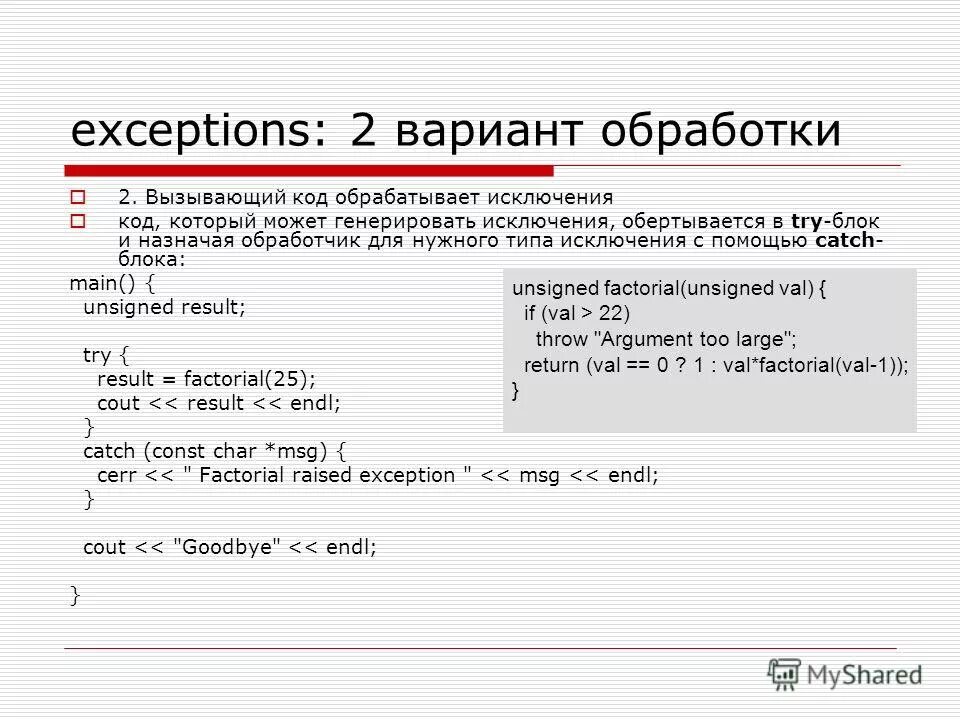 exceptions: 2 вариант обработки

2. Вызывающий код обрабатывает исключения

код, который может генерировать исключения, обертывается в try-блок и назначая обработчик для нужного типа исключения с помощью catch-блока:

main() {
unsigned result;

try {
result = factorial(25);
cout << result << endl;
}
catch (const char *msg) {
cerr << " Factorial raised exception " << msg << endl;
}

cout << "Goodbye" << endl;

}

unsigned factorial(unsigned val) {
if (val > 22)
throw "Argument too large";
return (val == 0 ? 1 : val*factorial(val-1));
}

MyShared